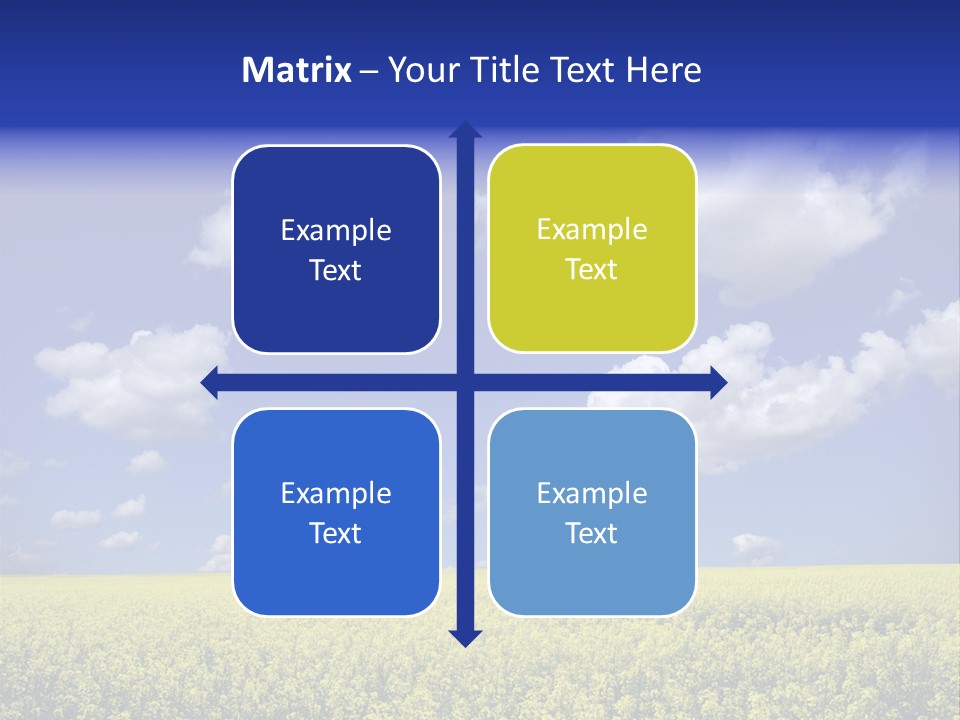 Matrix – Your Title Text Here

Example Text

Example Text

Example Text

Example Text